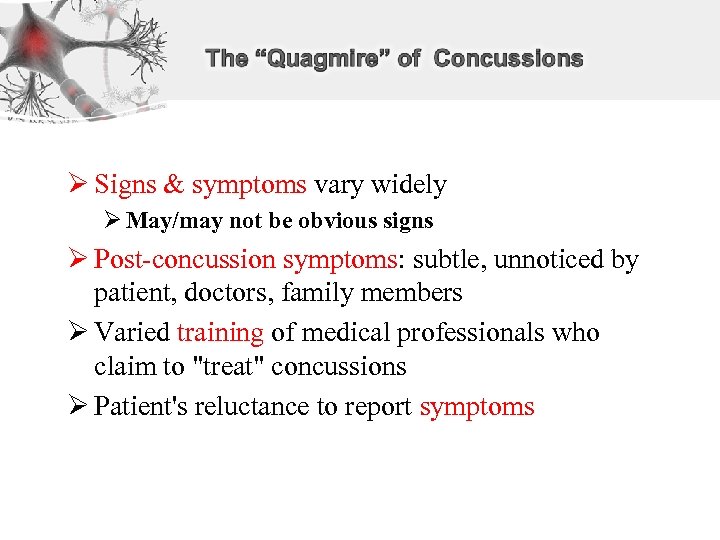 The “Quagmire” of Concussions

➢ Signs & symptoms vary widely

➢ May/may not be obvious signs

➢ Post-concussion symptoms: subtle, unnoticed by patient, doctors, family members

➢ Varied training of medical professionals who claim to "treat" concussions

➢ Patient's reluctance to report symptoms